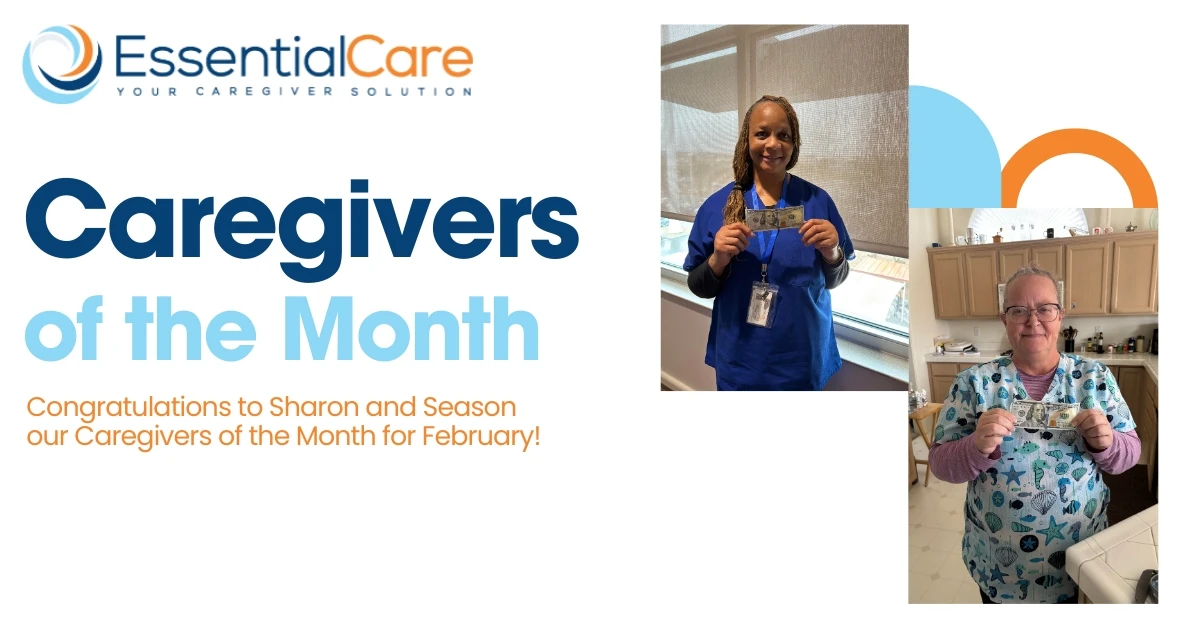 EssentialCare
YOUR CAREGIVER SOLUTION

Caregivers of the Month

Congratulations to Sharon and Season our Caregivers of the Month for February!